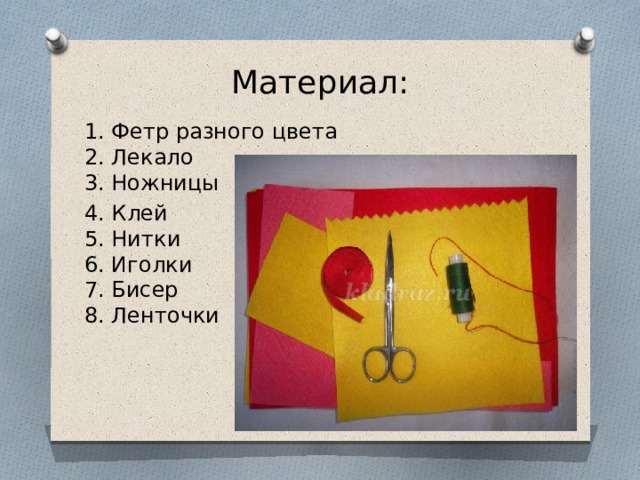 Материал:

1. Фетр разного цвета
2. Лекало
3. Ножницы
4. Клей
5. Нитки
6. Иголки
7. Бисер
8. Ленточки

kladraz.ru